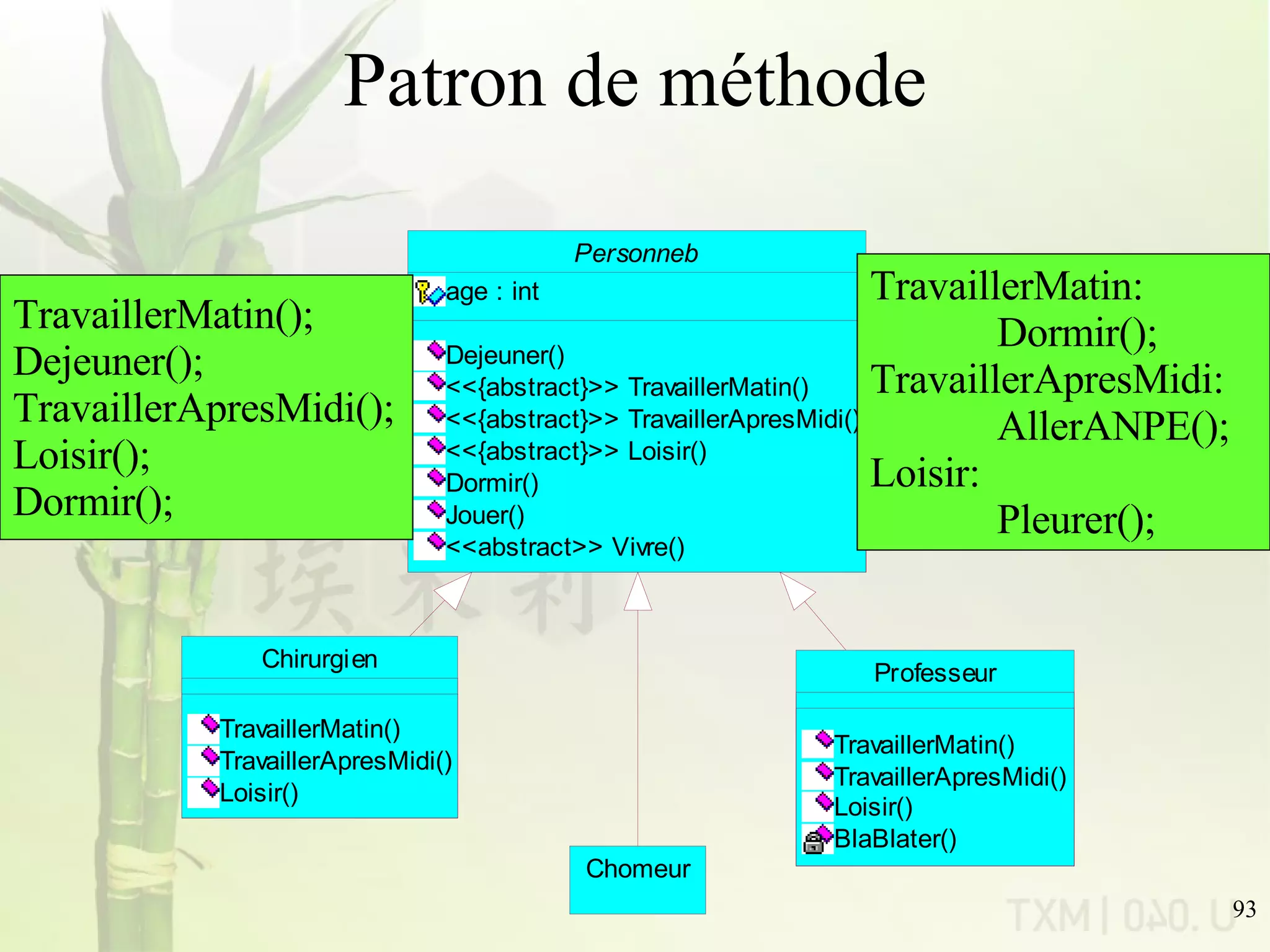 Patron de méthode

TravaillerMatin();
Dejeuner();
TravaillerApresMidi();
Loisir();
Dormir();

Personneb

age : int

Dejeuner()
<<{abstract}>> TravaillerMatin()
<<{abstract}>> TravaillerApresMidi()
<<{abstract}>> Loisir()
Dormir()
Jouer()
<<abstract>> Vivre()

TravaillerMatin:
Dormir();
TravaillerApresMidi:
AllerANPE();
Loisir:
Pleurer();

Chirurgien

TravaillerMatin()
TravaillerApresMidi()
Loisir()

Chomeur

Professeur

TravaillerMatin()
TravaillerApresMidi()
Loisir()
BlaBlater()

TXM | 040. U

93